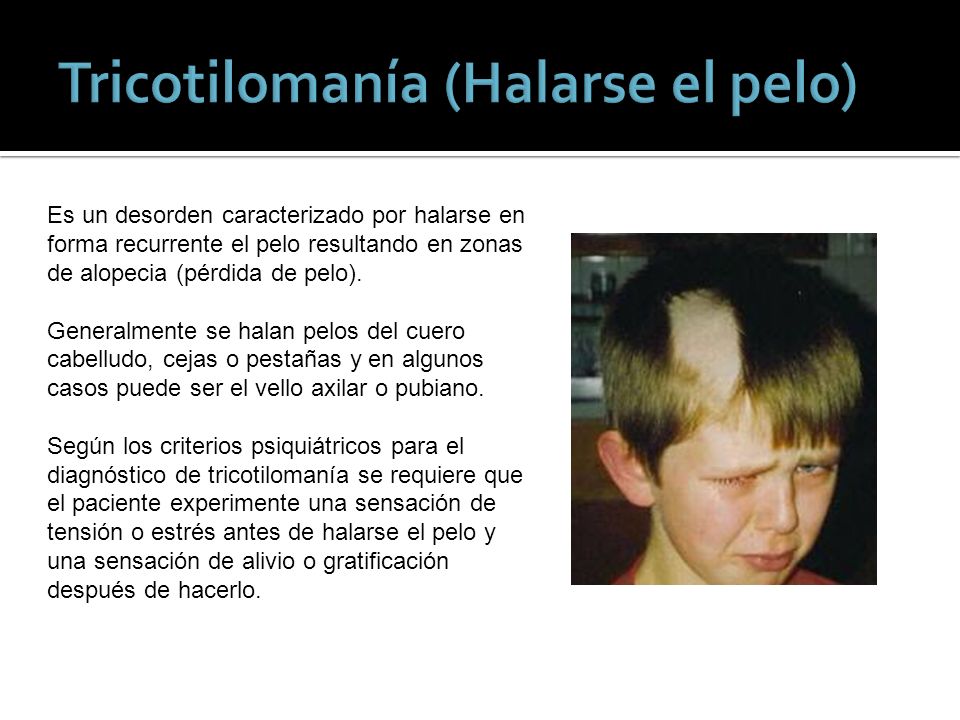 Tricotilomanía (Halarse el pelo)

Es un desorden caracterizado por halarse en forma recurrente el pelo resultando en zonas de alopecia (pérdida de pelo).

Generalmente se halan pelos del cuero cabelludo, cejas o pestañas y en algunos casos puede ser el vello axilar o pubiano.

Según los criterios psiquiátricos para el diagnóstico de tricotilomanía se requiere que el paciente experimente una sensación de tensión o estrés antes de halarse el pelo y una sensación de alivio o gratificación después de hacerlo.